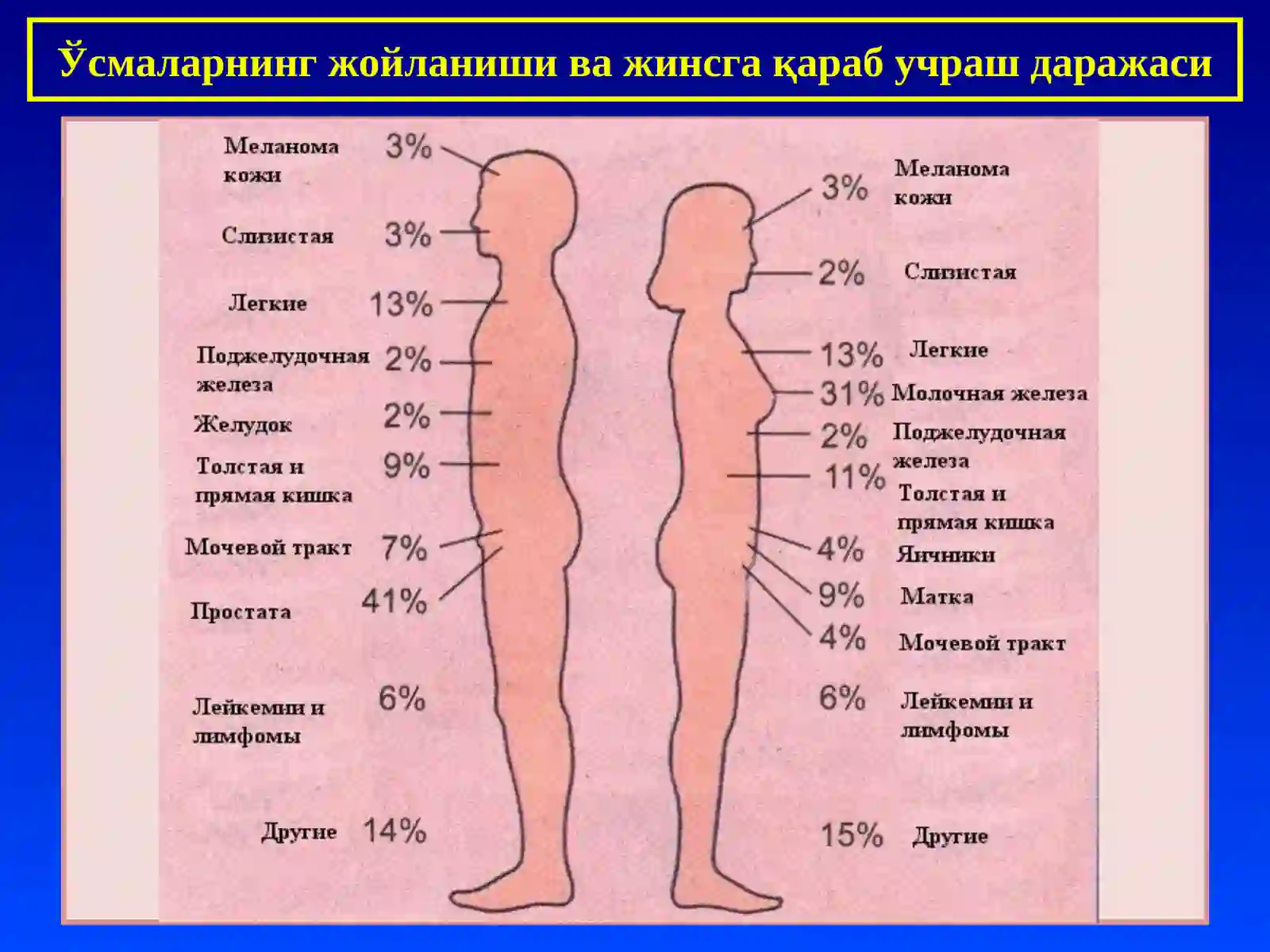 Ўсмаларнинг жойланиши ва жинсга қараб учраш даражаси

Меланома кожи 3%

Слизистая 3%

Легкие 13%

Поджелудочная железа 2%

Желудок 2%

Толстая и прямая кишка 9%

Мочевой тракт 7%

Простата 41%

Лейкемии и лимфомы 6%

Другие 14%

3% Меланома кожи

2% Слизистая

13% Легкие

31% Молочная железа

2% Поджелудочная железа

11% Толстая и прямая кишка

4% Яичники

9% Матка

4% Мочевой тракт

6% Лейкемии и лимфомы

15% Другие